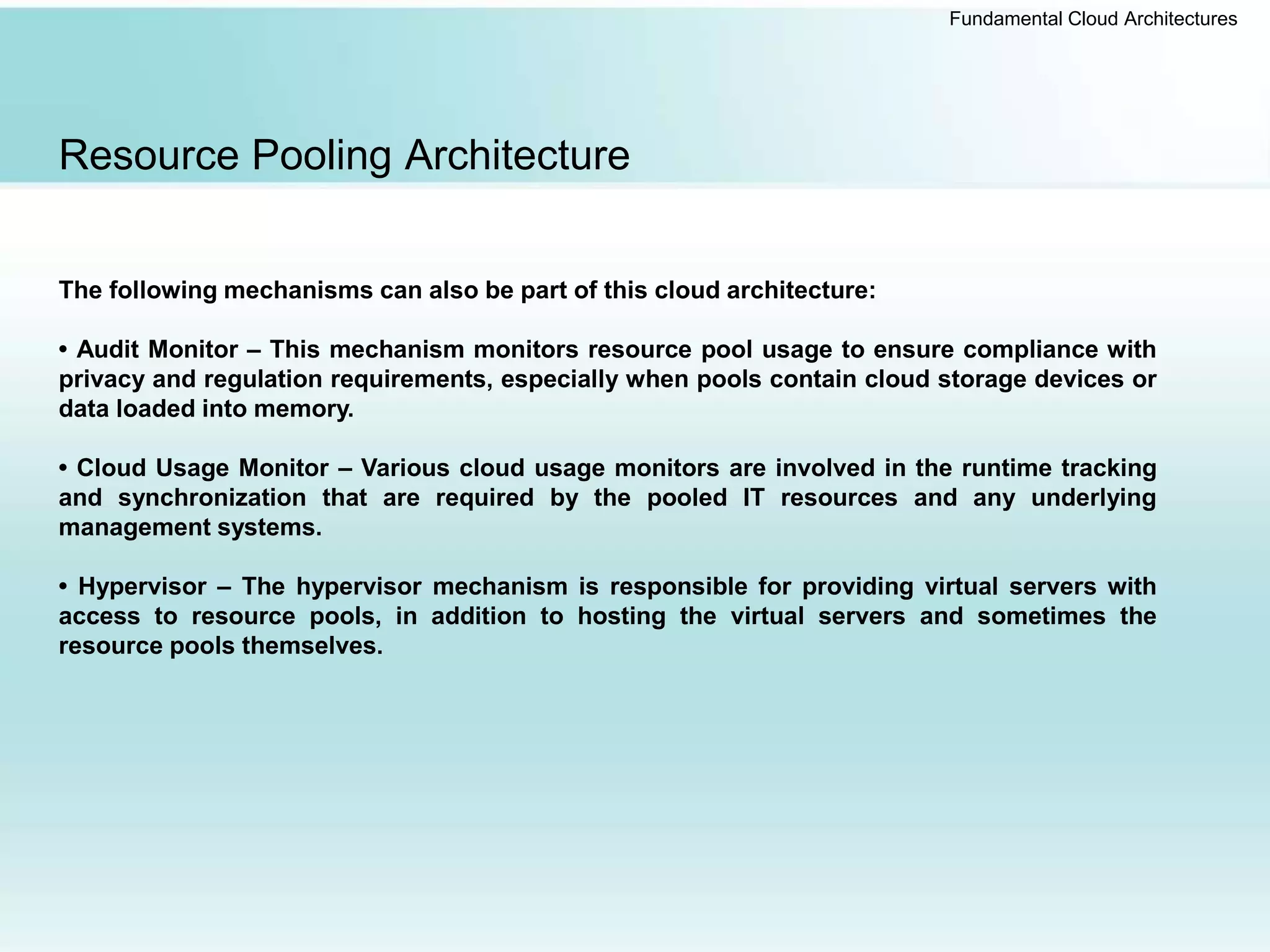 Fundamental Cloud Architectures

Resource Pooling Architecture

The following mechanisms can also be part of this cloud architecture:

• Audit Monitor – This mechanism monitors resource pool usage to ensure compliance with privacy and regulation requirements, especially when pools contain cloud storage devices or data loaded into memory.

• Cloud Usage Monitor – Various cloud usage monitors are involved in the runtime tracking and synchronization that are required by the pooled IT resources and any underlying management systems.

• Hypervisor – The hypervisor mechanism is responsible for providing virtual servers with access to resource pools, in addition to hosting the virtual servers and sometimes the resource pools themselves.